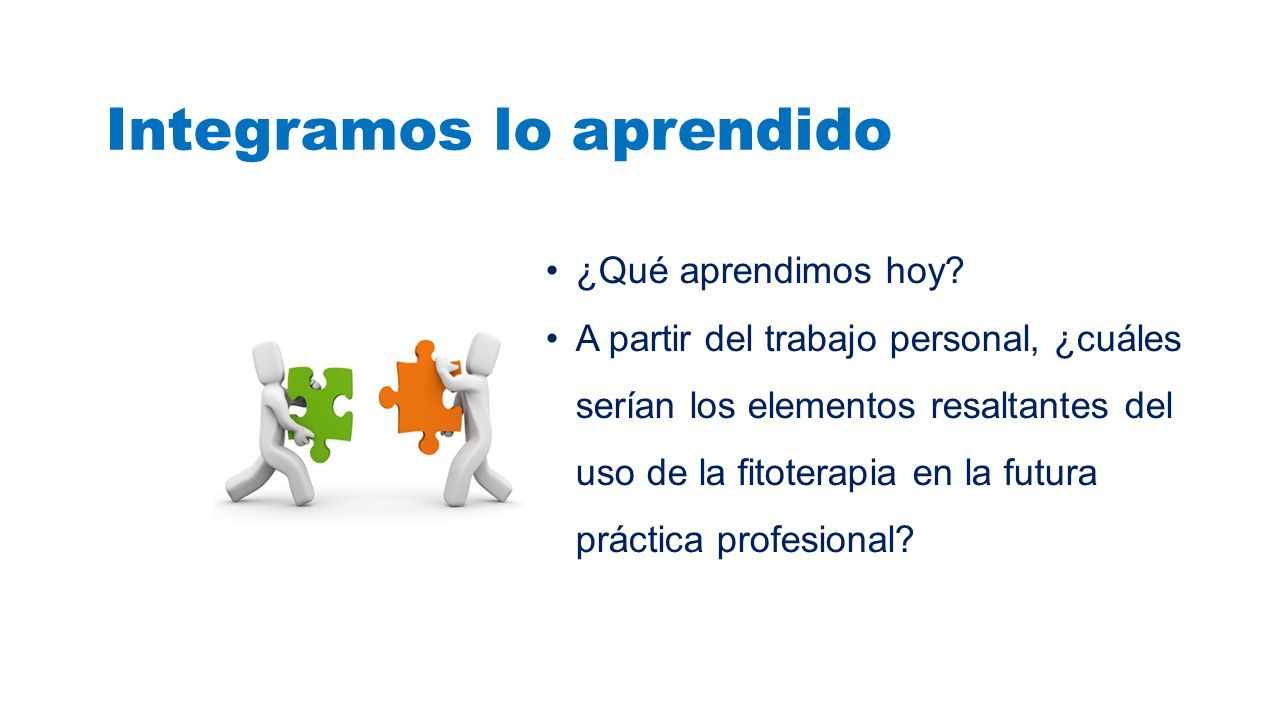 Integramos lo aprendido

• ¿Qué aprendimos hoy?
• A partir del trabajo personal, ¿cuáles serían los elementos resaltantes del uso de la fitoterapia en la futura práctica profesional?